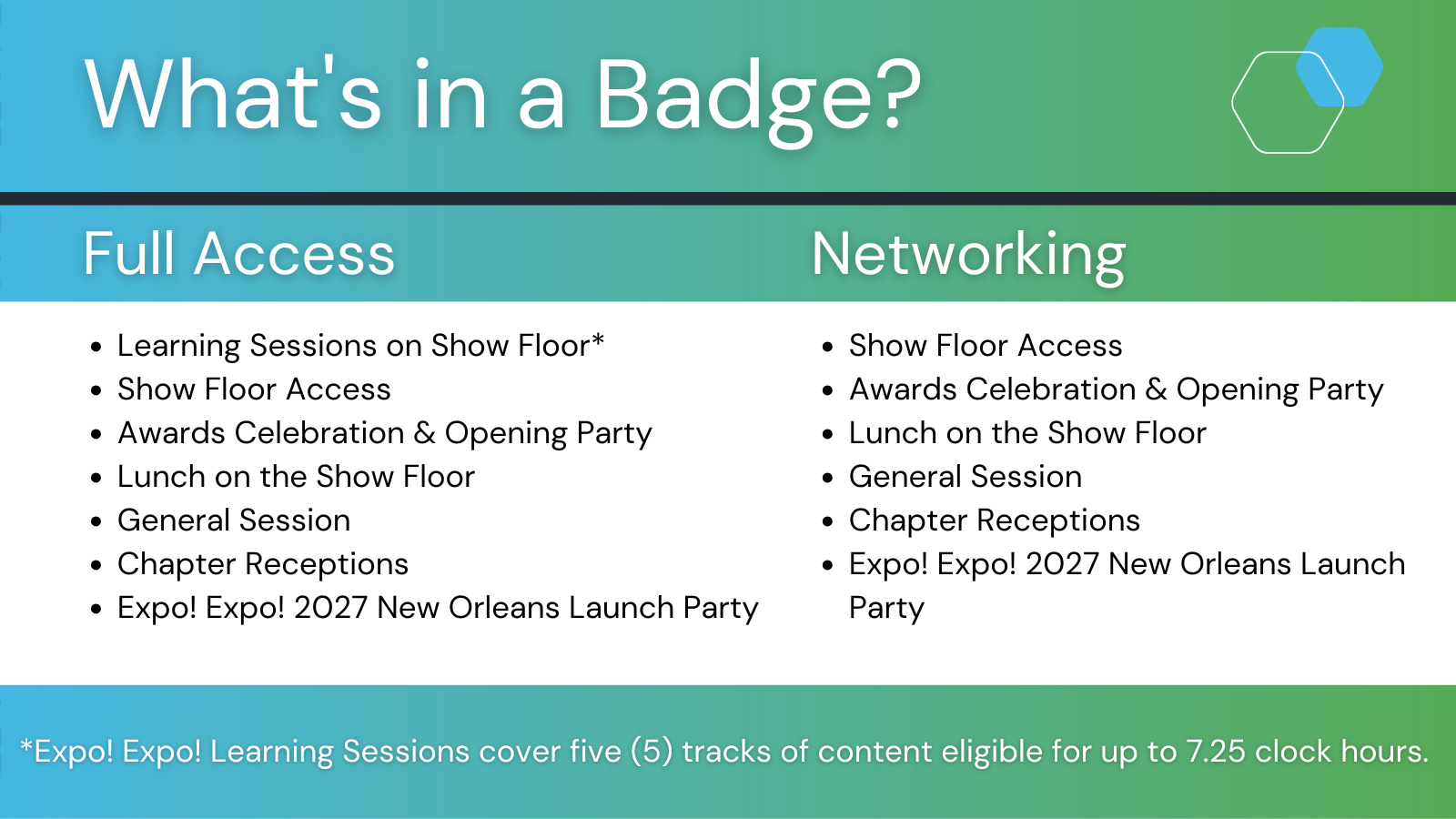 What's in a Badge?

Full Access

- Learning Sessions on Show Floor*
- Show Floor Access
- Awards Celebration & Opening Party
- Lunch on the Show Floor
- General Session
- Chapter Receptions
- Expo! Expo! 2027 New Orleans Launch Party

Networking

- Show Floor Access
- Awards Celebration & Opening Party
- Lunch on the Show Floor
- General Session
- Chapter Receptions
- Expo! Expo! 2027 New Orleans Launch Party

*Expo! Expo! Learning Sessions cover five (5) tracks of content eligible for up to 7.25 clock hours.